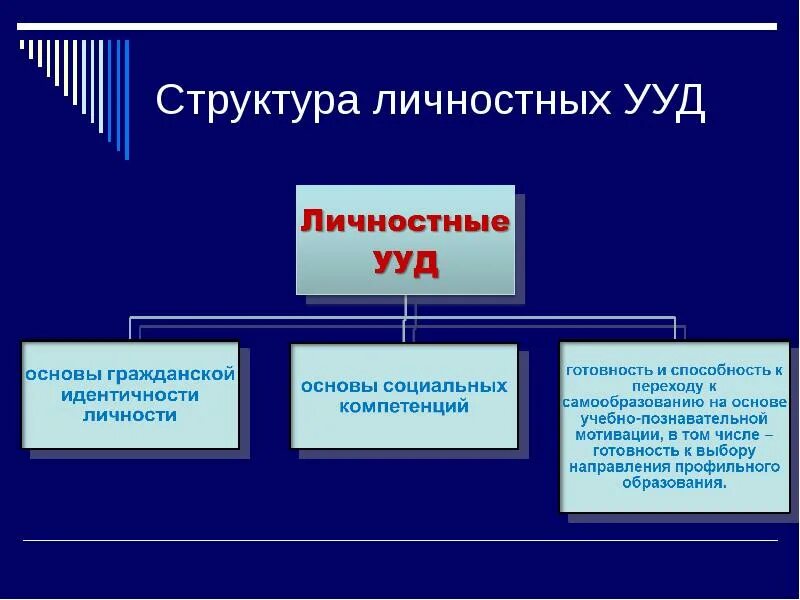 Структура личностных УУД

Личностные УУД

основы гражданской идентичности личности

основы социальных компетенций

готовность и способность к переходу к самообразованию на основе учебно-познавательной мотивации, в том числе – готовность к выбору направления профильного образования.